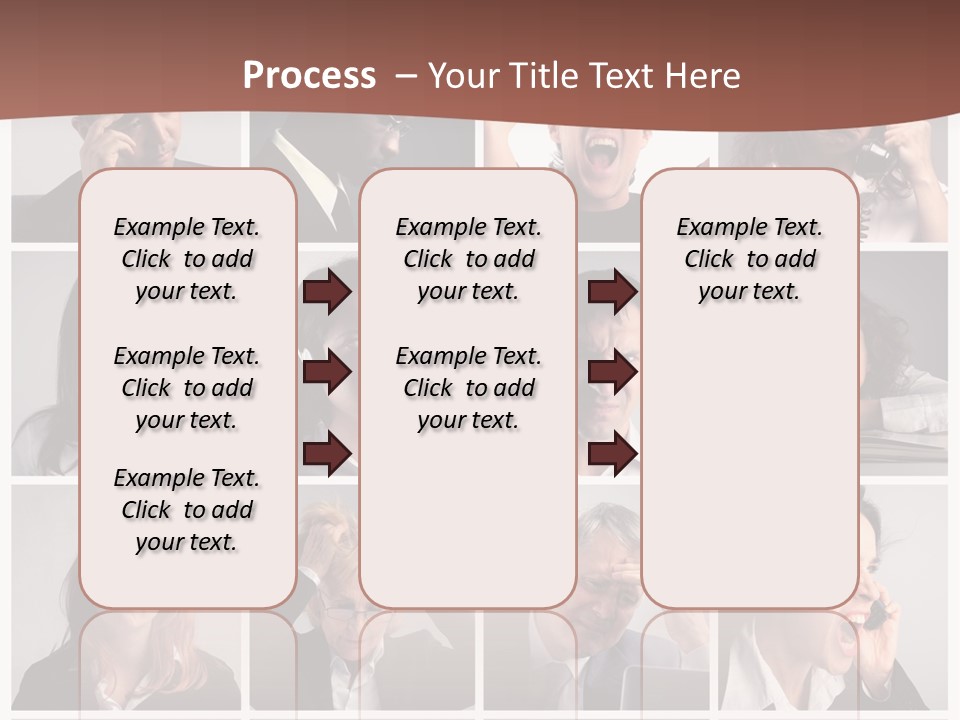 Process – Your Title Text Here

Example Text. Click to add your text.

Example Text. Click to add your text.

Example Text. Click to add your text.

Example Text. Click to add your text.

Example Text. Click to add your text.

Example Text. Click to add your text.